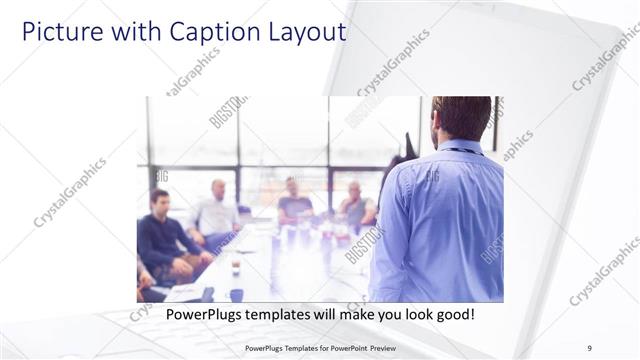 Picture with Caption Layout

CrystalGraphics

CrystalGraphics

CrystalGraphics

CrystalGraphics

CrystalGraphics

BIGSTOCK

BIGSTOCK

BIGSTOCK

PowerPlugs templates will make you look good!

PowerPlugs Templates for PowerPoint Preview

9